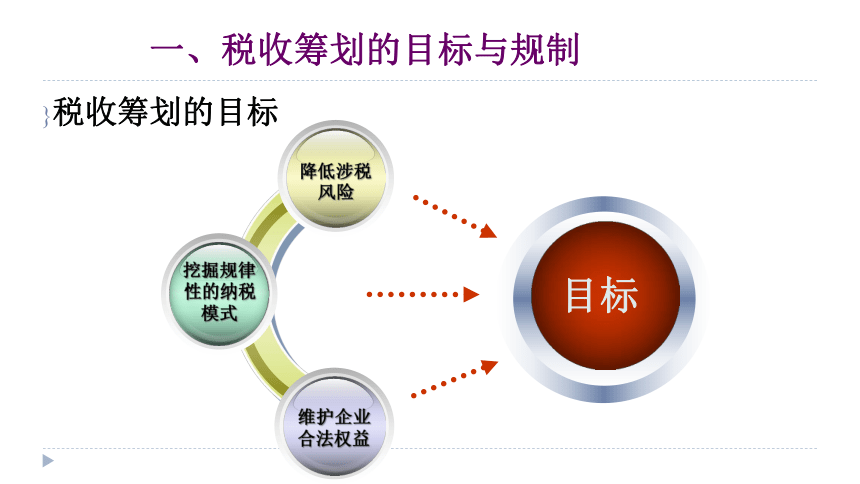 一、税收筹划的目标与规制

税收筹划的目标

降低涉税风险

挖掘规律性的纳税模式

维护企业合法权益

目标